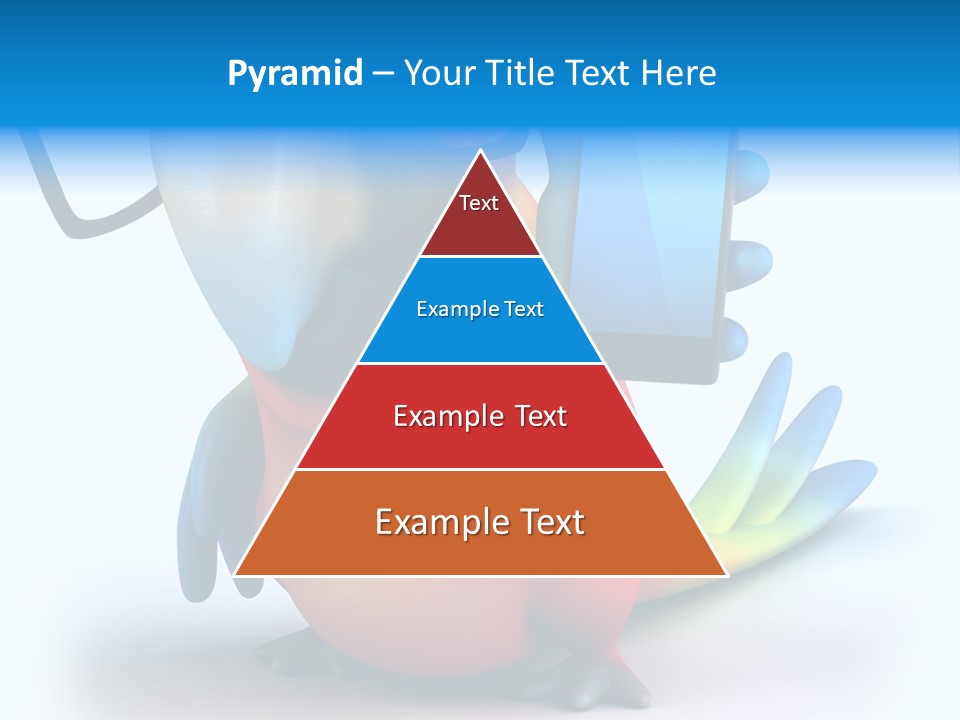 Pyramid – Your Title Text Here

Text

Example Text

Example Text

Example Text